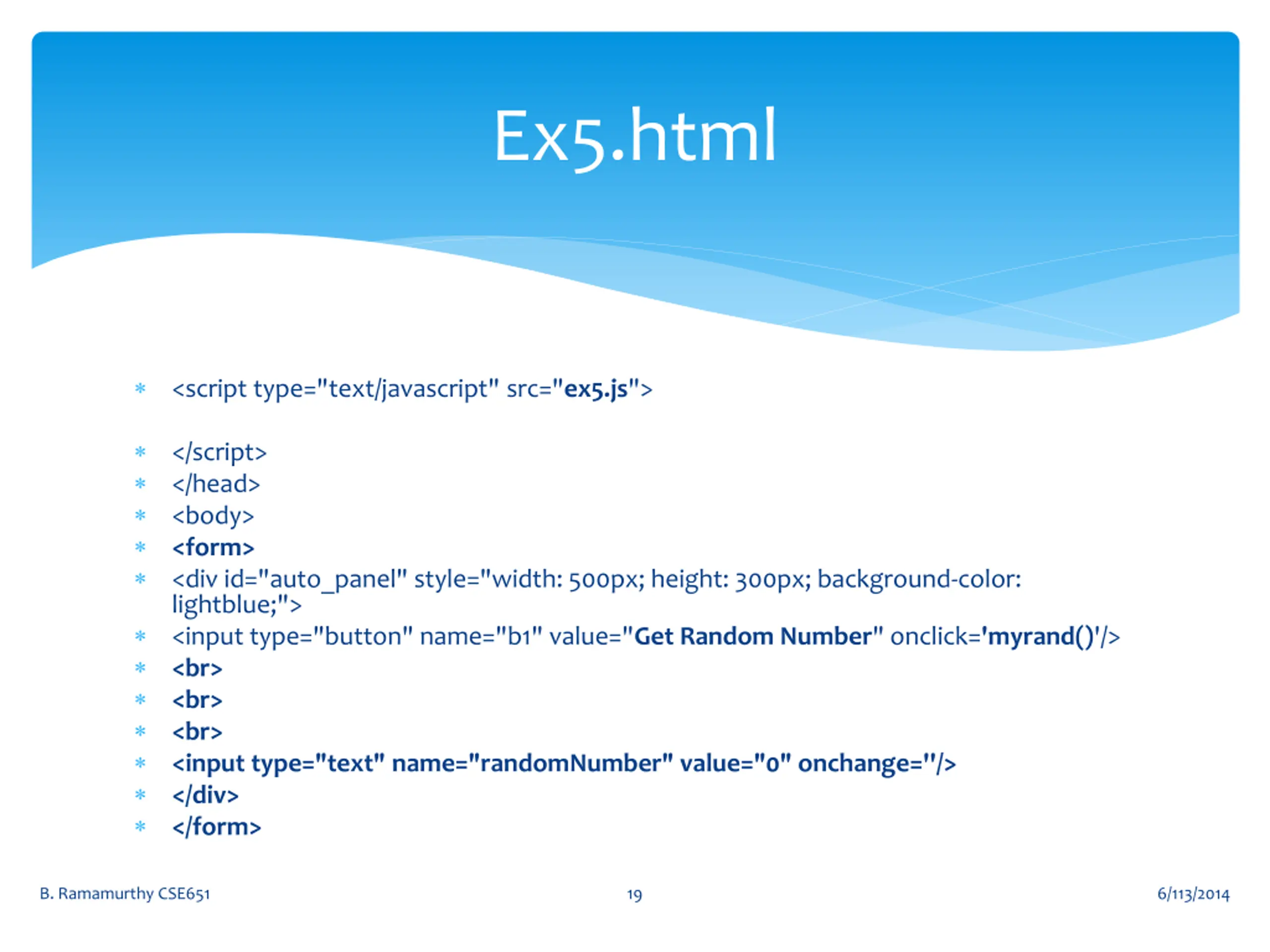 Ex5.html

* <script type="text/javascript" src="ex5.js">

* </script>
* </head>
* <body>
* <form>
* <div id="auto_panel" style="width: 500px; height: 300px; background-color: lightblue;">
* <input type="button" name="b1" value="Get Random Number" onclick='myrand()'/>
* <br>
* <br>
* <br>
* <input type="text" name="randomNumber" value="0" onchange=''/>
* </div>
* </form>

B. Ramamurthy CSE651

19

6/113/2014